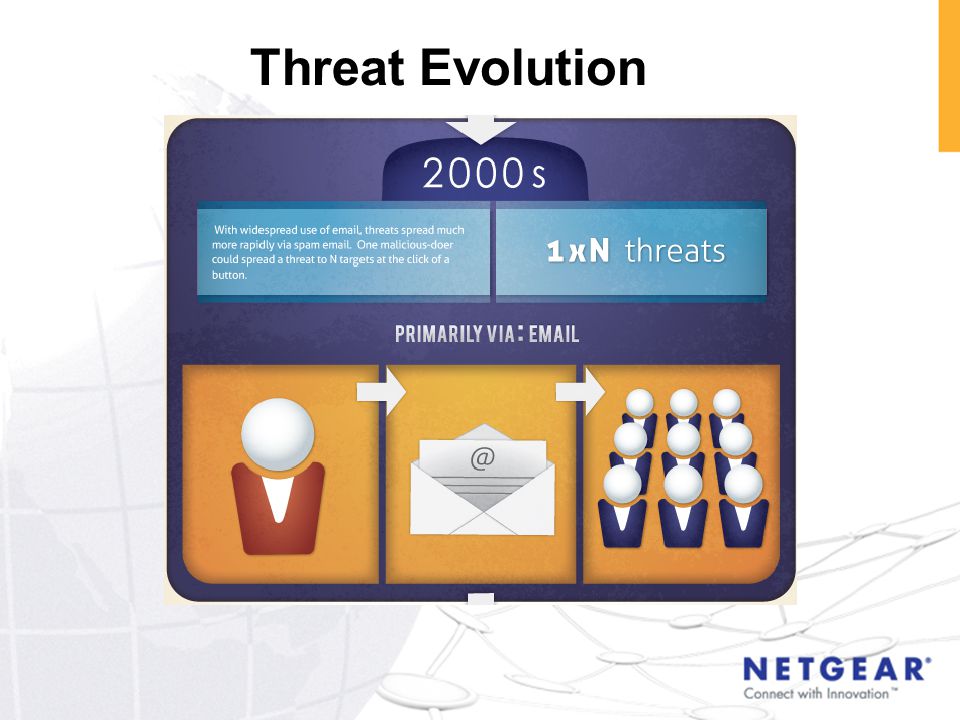 Threat Evolution

2000s

With widespread use of email, threats spread much more rapidly via spam email. One malicious-doer could spread a threat to N targets at the click of a button.

1xN threats

PRIMARILY VIA: EMAIL

@

NETGEAR®
Connect with Innovation™